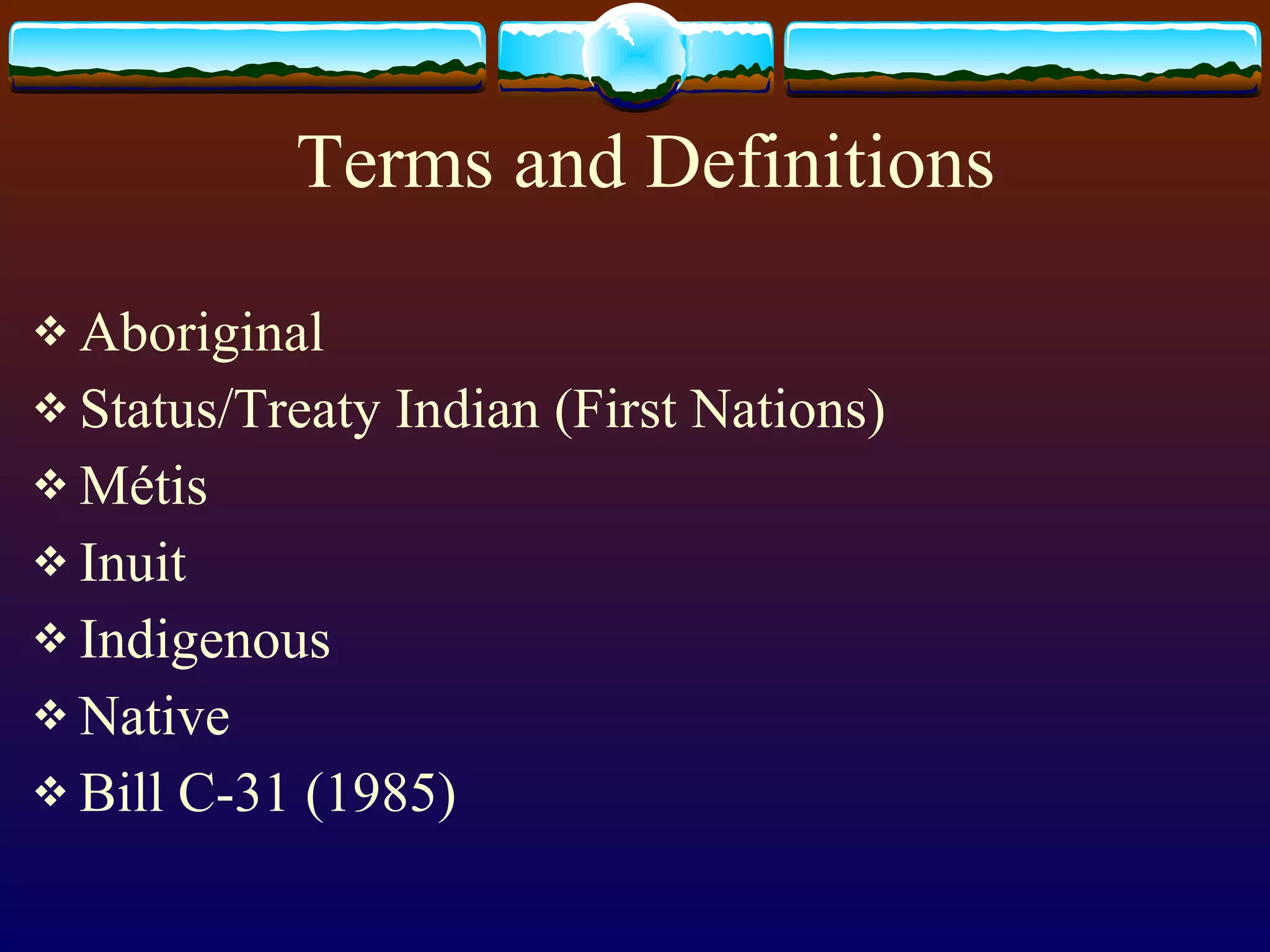 Terms and Definitions

❖ Aboriginal
❖ Status/Treaty Indian (First Nations)
❖ Métis
❖ Inuit
❖ Indigenous
❖ Native
❖ Bill C-31 (1985)